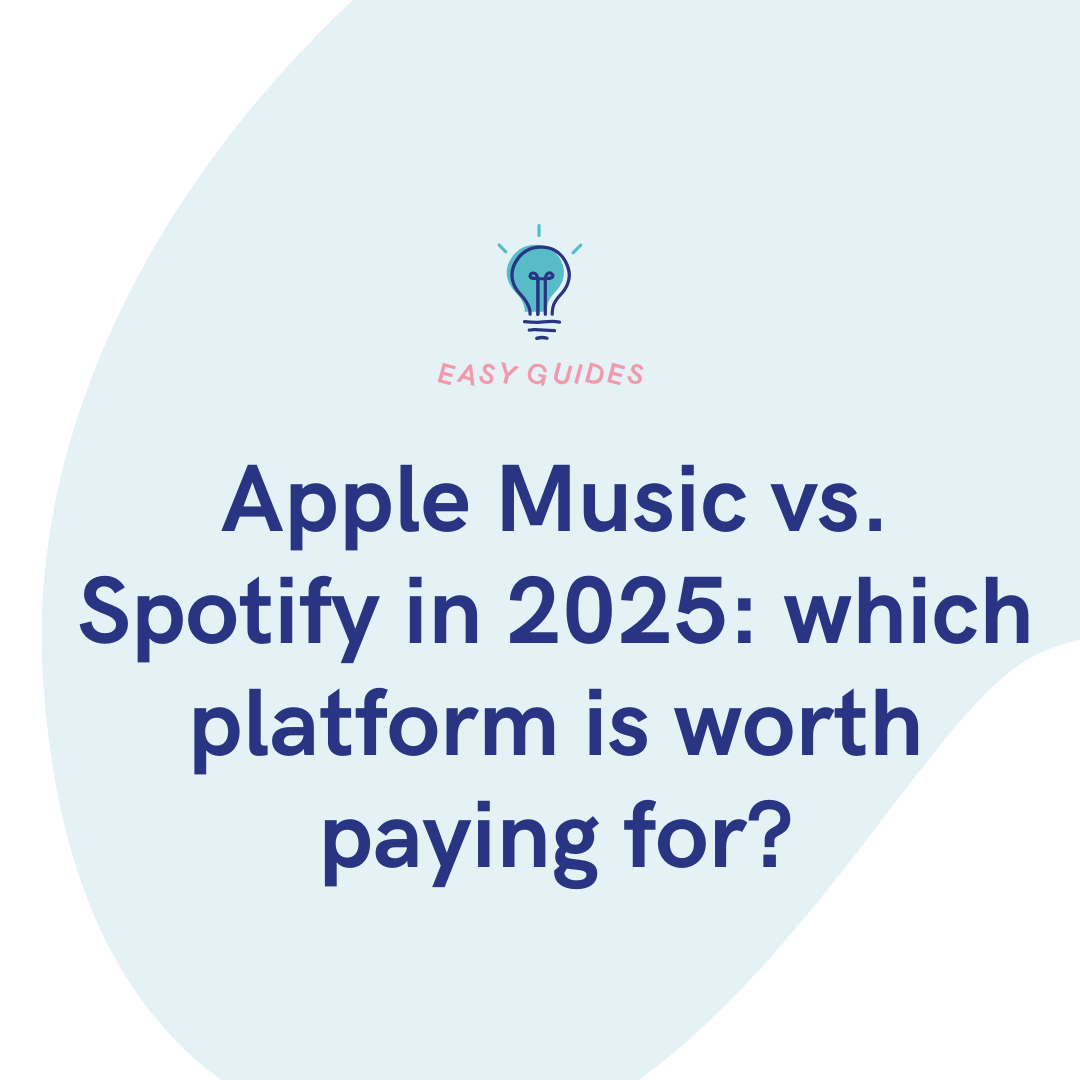 EASY GUIDES

Apple Music vs. Spotify in 2025: which platform is worth paying for?